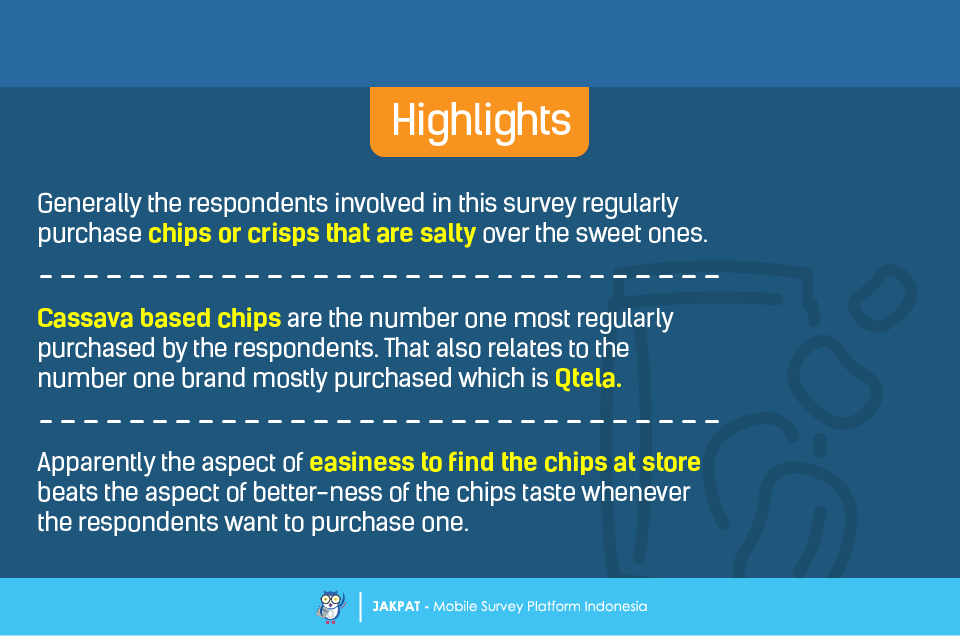 Highlights

Generally the respondents involved in this survey regularly purchase chips or crisps that are salty over the sweet ones.

Cassava based chips are the number one most regularly purchased by the respondents. That also relates to the number one brand mostly purchased which is Qtela.

Apparently the aspect of easiness to find the chips at store beats the aspect of better-ness of the chips taste whenever the respondents want to purchase one.

JAKPAT - Mobile Survey Platform Indonesia